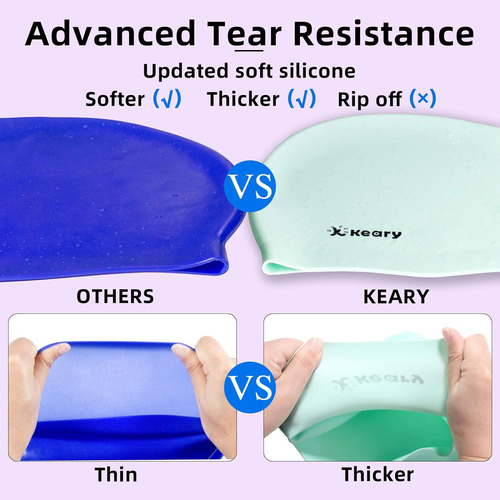 Advanced Tear Resistance

Updated soft silicone

Softer (√) Thicker (√) Rip off (×)

VS

Keary

OTHERS

KEARY

VS

Keary

Thin

Thicker